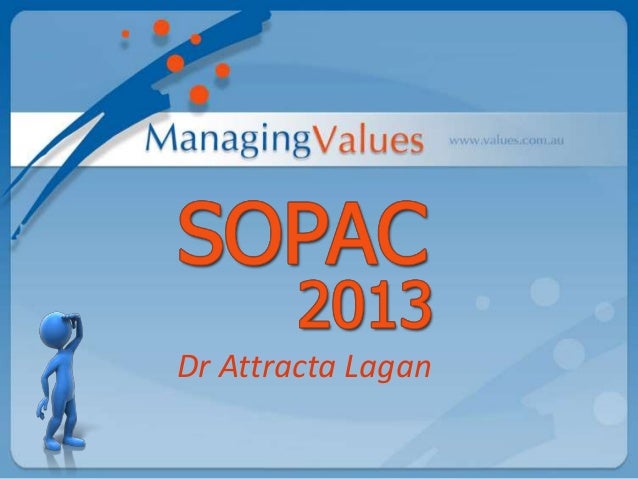 ManagingValues www.values.com.au

SOPAC 2013

Dr Attracta Lagan